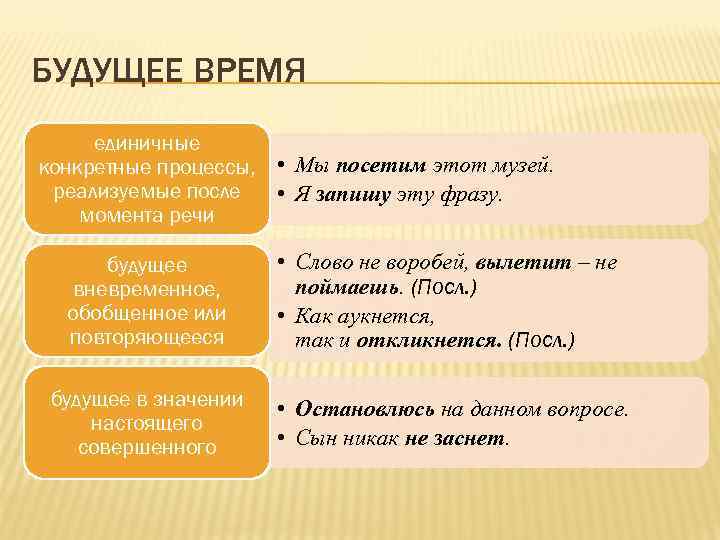 БУДУЩЕЕ ВРЕМЯ

единичные конкретные процессы, реализуемые после момента речи

• Мы посетим этот музей.
• Я запишу эту фразу.

будущее вневременное, обобщенное или повторяющееся

• Слово не воробей, вылетит – не поймаешь. (Посл.)
• Как аукнется, так и откликнется. (Посл.)

будущее в значении настоящего совершенного

• Остановлюсь на данном вопросе.
• Сын никак не заснет.